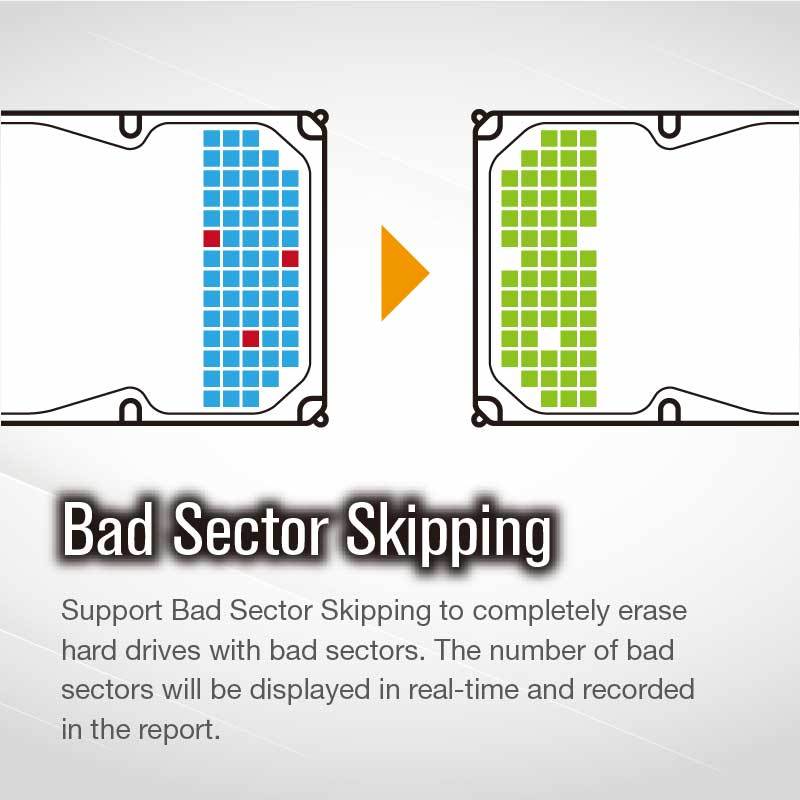 Bad Sector Skipping

Support Bad Sector Skipping to completely erase hard drives with bad sectors. The number of bad sectors will be displayed in real-time and recorded in the report.